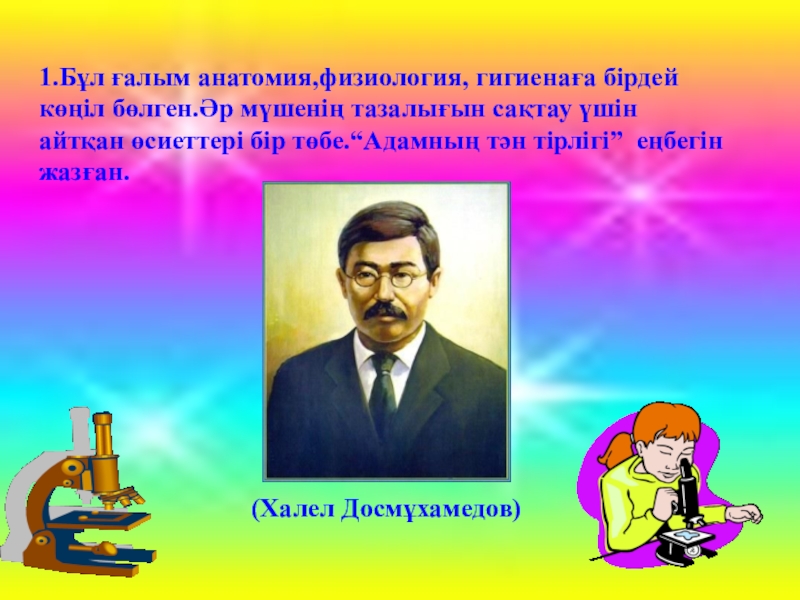 1.Бұл ғалым анатомия,физиология, гигиенаға бірдей көңіл бөлген.Әр мүшенің тазалығын сақтау үшін айтқан өсиеттері бір төбе.“Адамның тән тірлігі” еңбегін жазған.

(Халел Досмұхамедов)